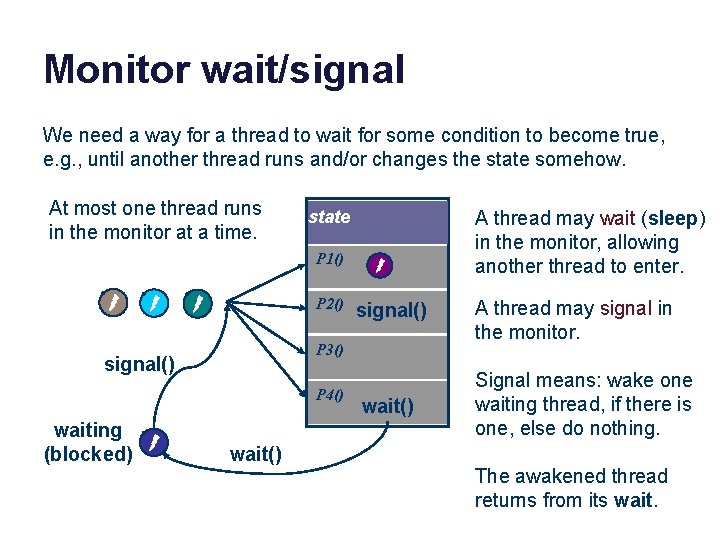 Monitor wait/signal

We need a way for a thread to wait for some condition to become true, e.g., until another thread runs and/or changes the state somehow.

At most one thread runs in the monitor at a time.

state

P1()

P2() signal()

P3()

P4() wait()

signal()

waiting (blocked)

wait()

A thread may wait (sleep) in the monitor, allowing another thread to enter.

A thread may signal in the monitor.

Signal means: wake one waiting thread, if there is one, else do nothing.

The awakened thread returns from its wait.